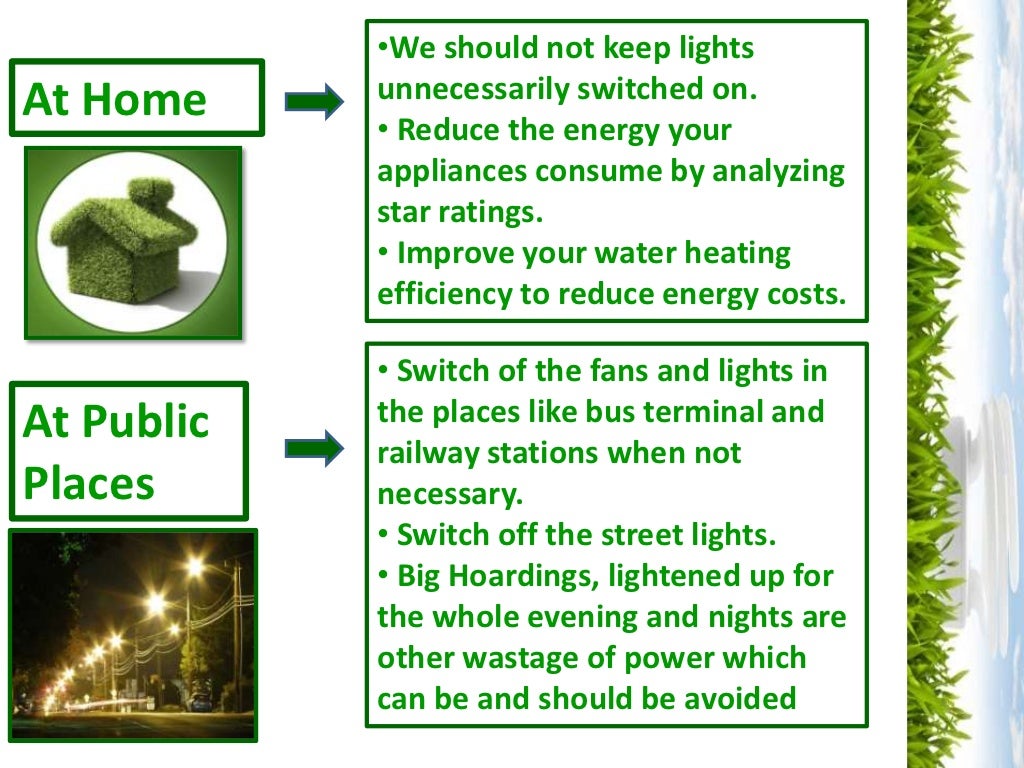 At Home

•We should not keep lights unnecessarily switched on.
• Reduce the energy your appliances consume by analyzing star ratings.
• Improve your water heating efficiency to reduce energy costs.

At Public Places

• Switch of the fans and lights in the places like bus terminal and railway stations when not necessary.
• Switch off the street lights.
• Big Hoardings, lightened up for the whole evening and nights are other wastage of power which can be and should be avoided